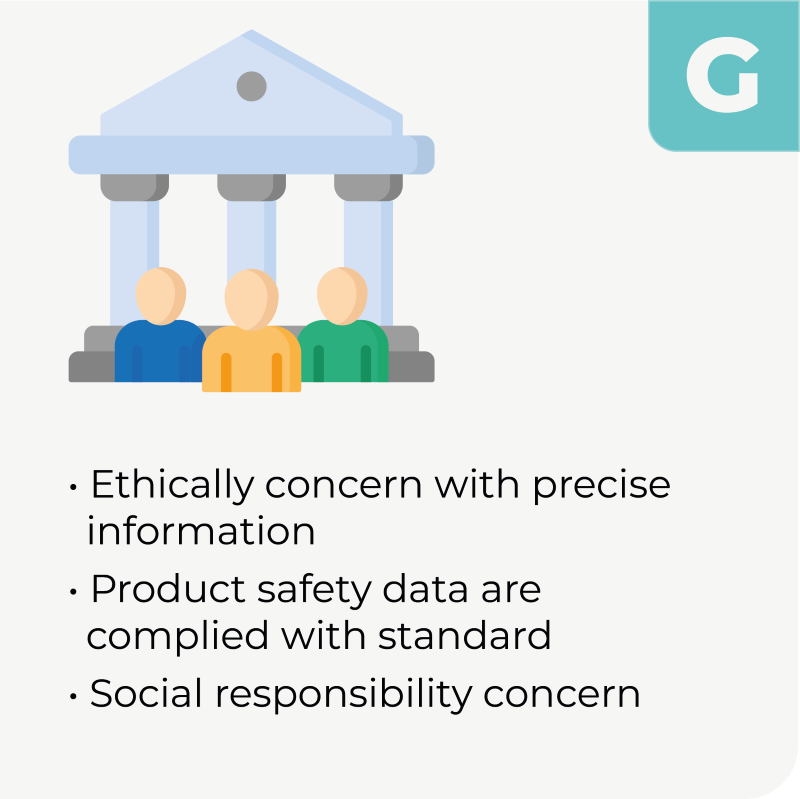 G

• Ethically concern with precise information
• Product safety data are complied with standard
• Social responsibility concern